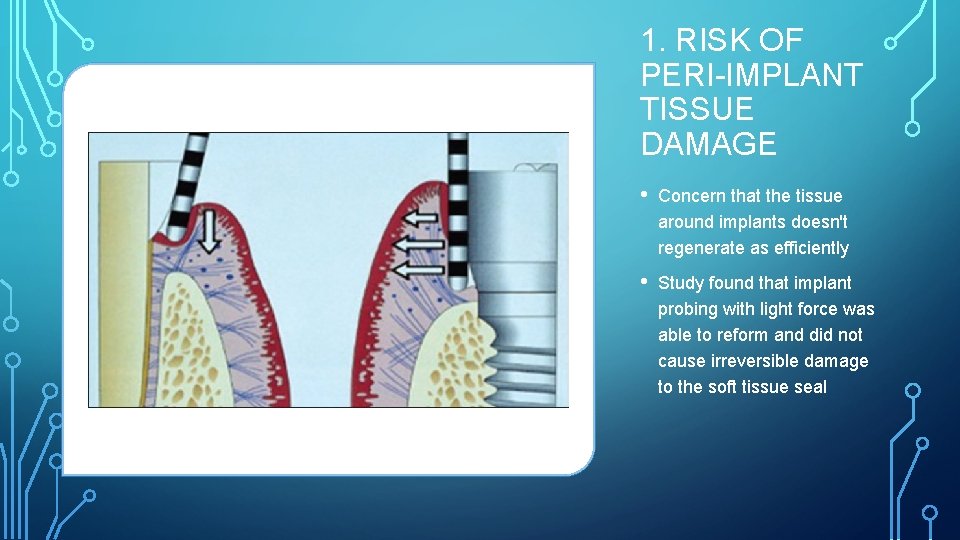 1. RISK OF PERI-IMPLANT TISSUE DAMAGE

• Concern that the tissue around implants doesn't regenerate as efficiently

• Study found that implant probing with light force was able to reform and did not cause irreversible damage to the soft tissue seal